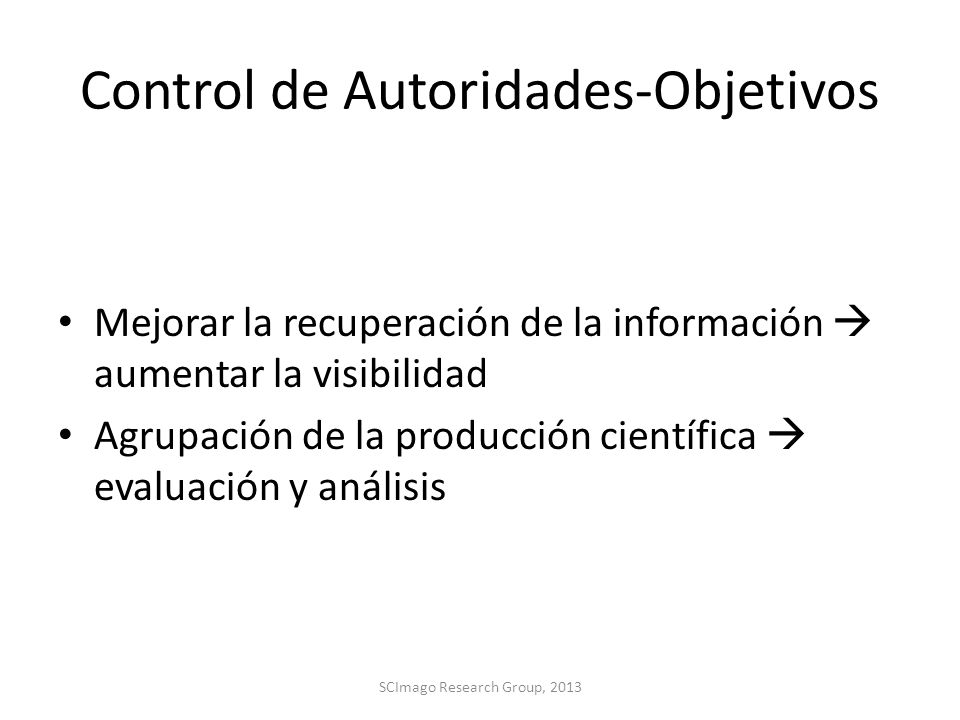 Control de Autoridades-Objetivos

• Mejorar la recuperación de la información → aumentar la visibilidad
• Agrupación de la producción científica → evaluación y análisis

SCImago Research Group, 2013